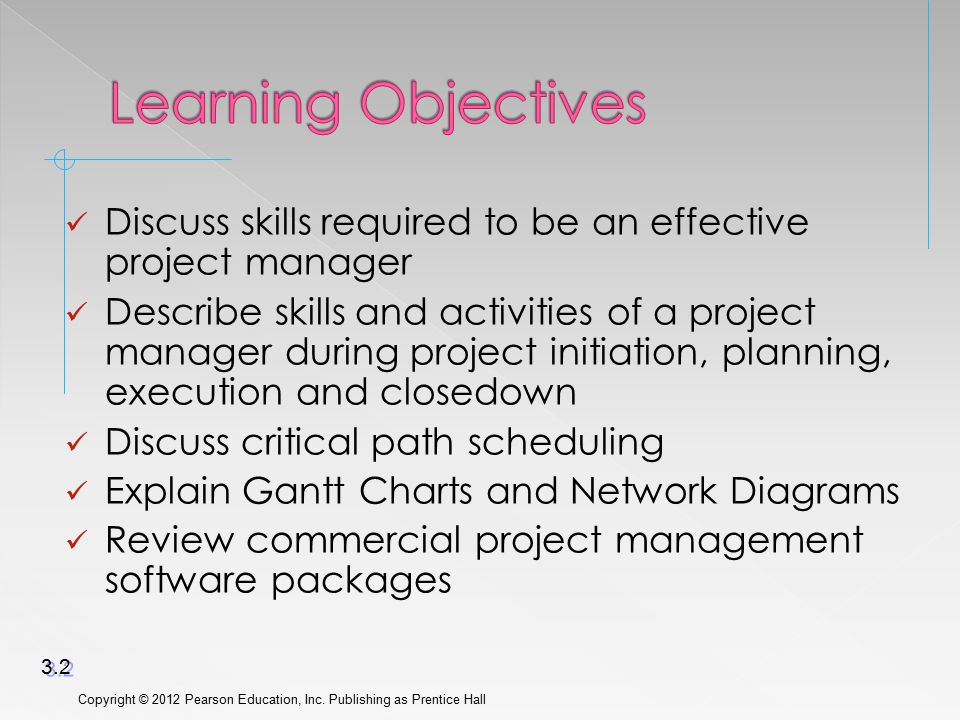 Learning Objectives

✓ Discuss skills required to be an effective project manager
✓ Describe skills and activities of a project manager during project initiation, planning, execution and closedown
✓ Discuss critical path scheduling
✓ Explain Gantt Charts and Network Diagrams
✓ Review commercial project management software packages

3.2

Copyright © 2012 Pearson Education, Inc. Publishing as Prentice Hall